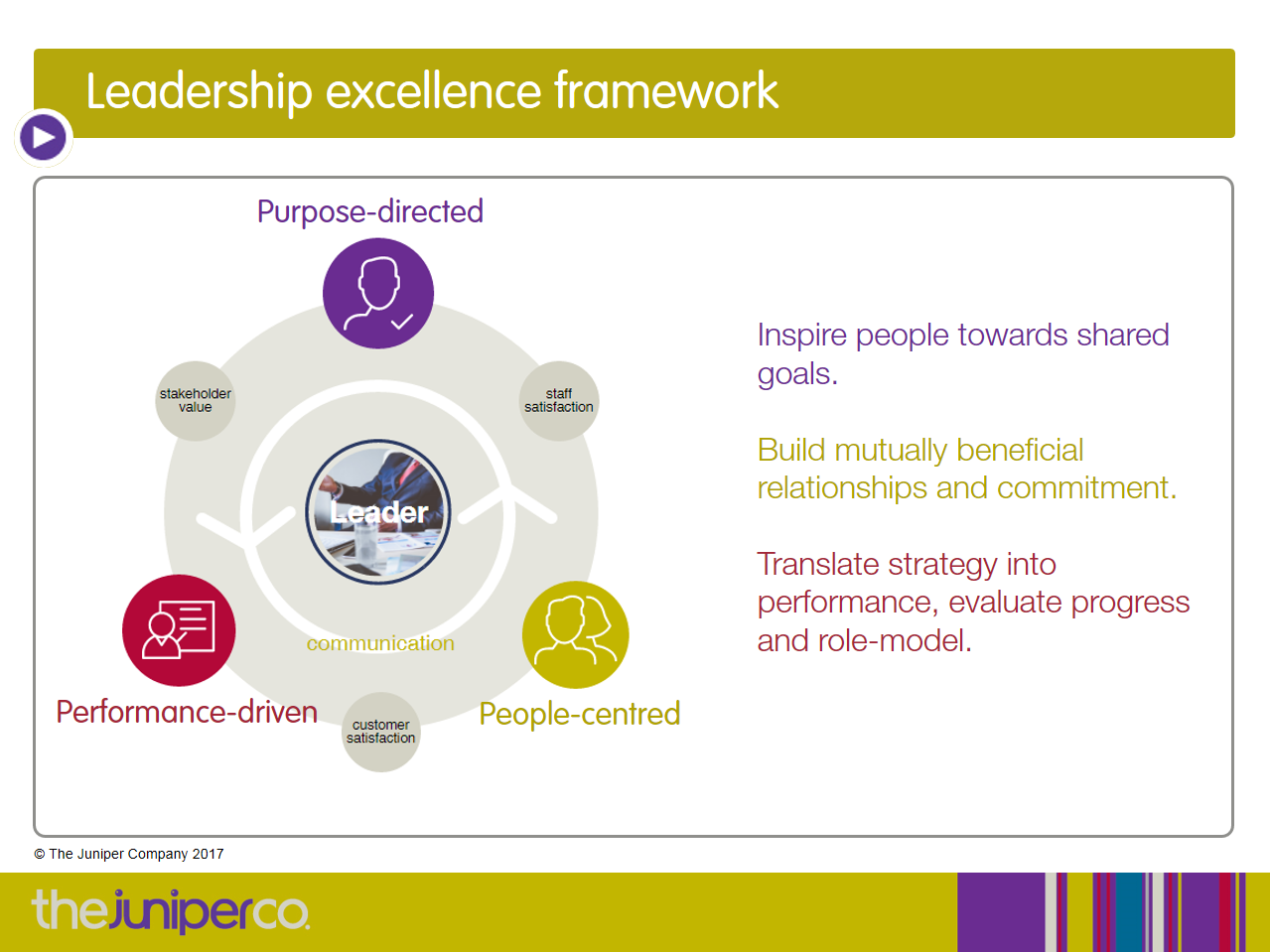 Leadership excellence framework

Purpose-directed

stakeholder value

staff satisfaction

Leader

communication

Performance-driven

customer satisfaction

People-centred

Inspire people towards shared goals.

Build mutually beneficial relationships and commitment.

Translate strategy into performance, evaluate progress and role-model.

© The Juniper Company 2017

thejuniperco